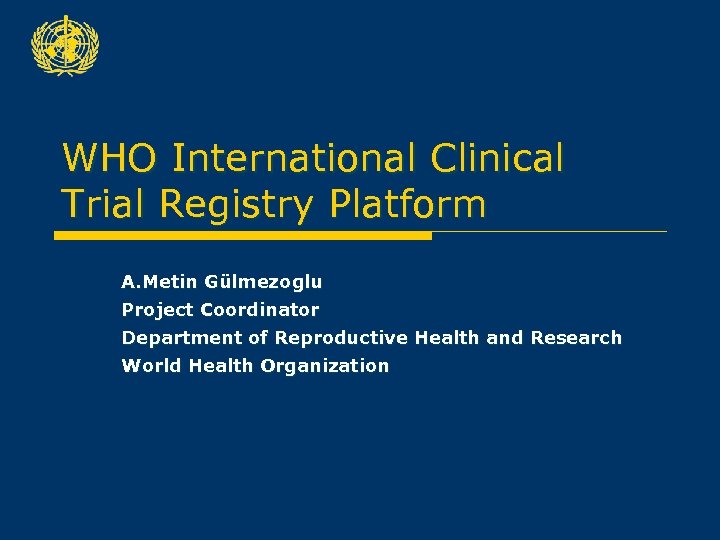 WHO International Clinical Trial Registry Platform

A.Metin Gülmezoglu
Project Coordinator
Department of Reproductive Health and Research
World Health Organization